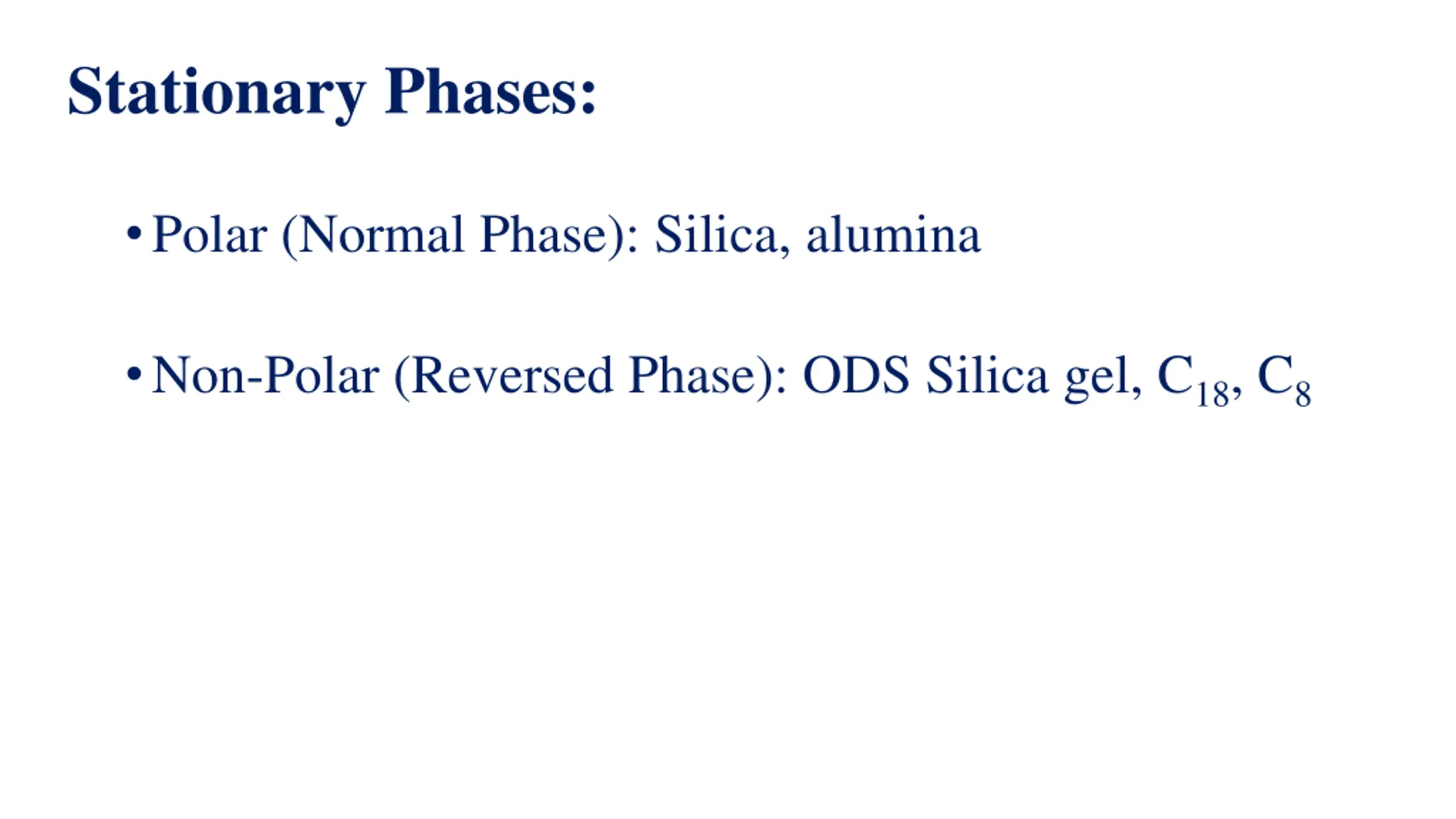 Stationary Phases:

• Polar (Normal Phase): Silica, alumina

• Non-Polar (Reversed Phase): ODS Silica gel, $C_{18}$, $C_8$